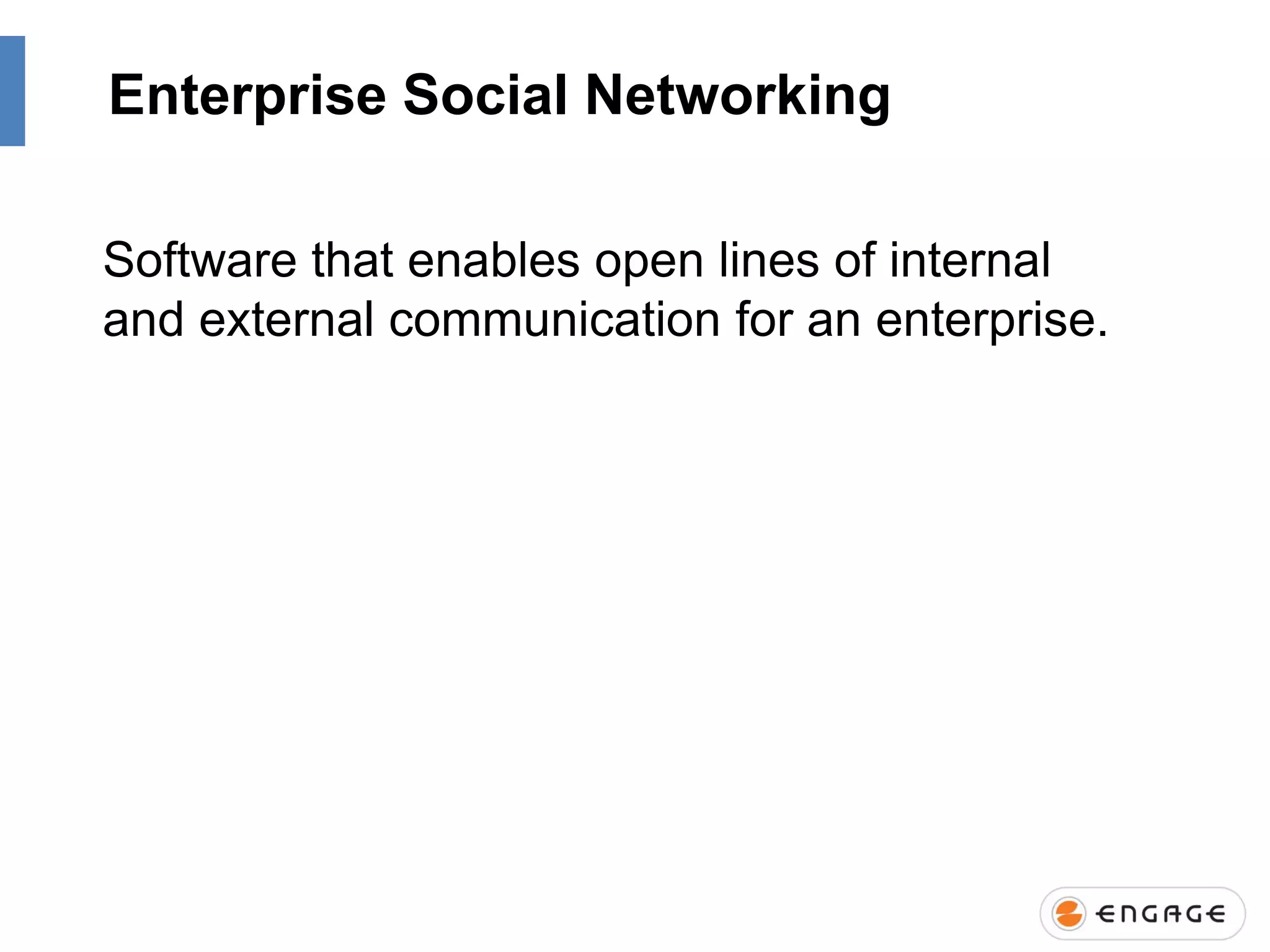 Enterprise Social Networking

Software that enables open lines of internal and external communication for an enterprise.

ENGAGE